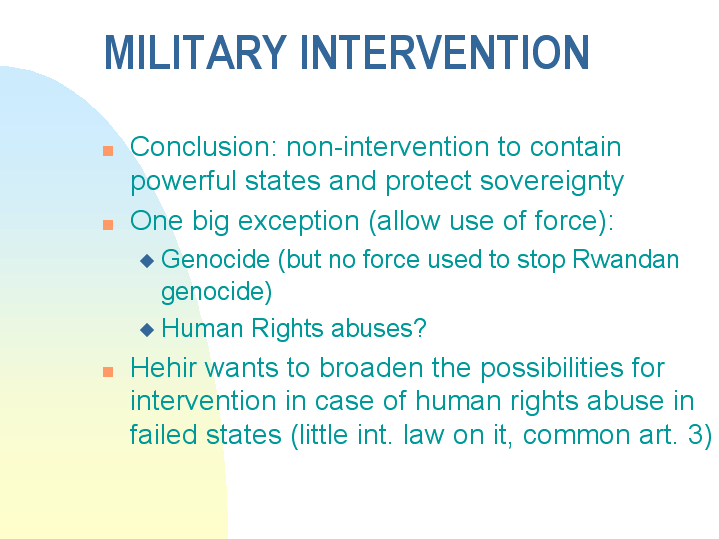 MILITARY INTERVENTION

Conclusion: non-intervention to contain powerful states and protect sovereignty

One big exception (allow use of force):

Genocide (but no force used to stop Rwandan genocide)

Human Rights abuses?

Hehir wants to broaden the possibilities for intervention in case of human rights abuse in failed states (little int. law on it, common art. 3)